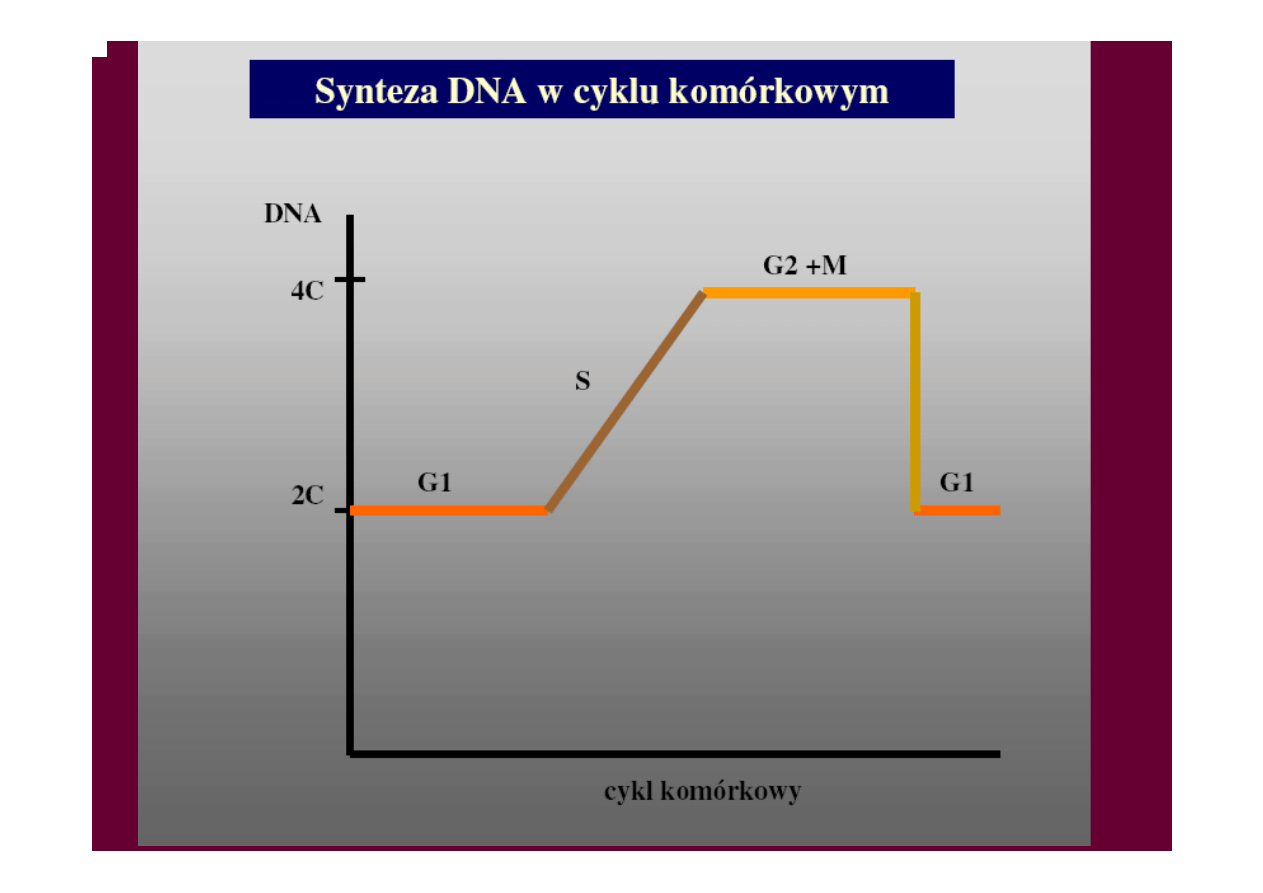 Synteza DNA w cyklu komórkowym

DNA

4C

2C

G1

S

G2 +M

G1

cykl komórkowy